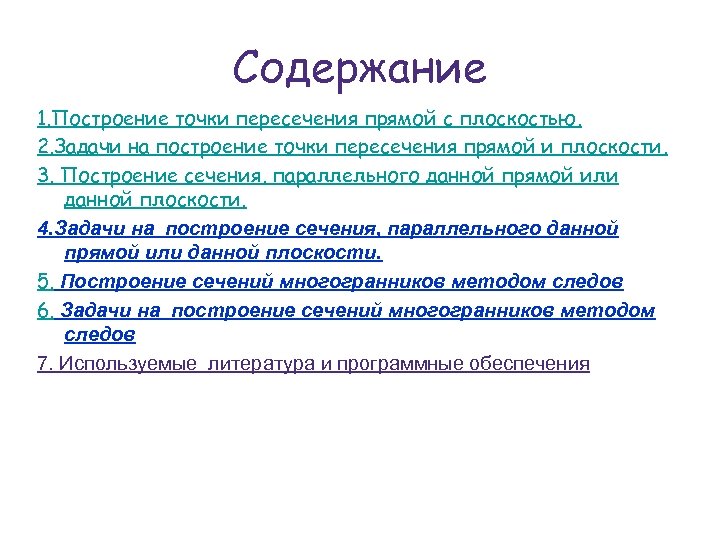 Содержание

1.Построение точки пересечения прямой с плоскостью.

2.Задачи на построение точки пересечения прямой и плоскости.

3. Построение сечения, параллельного данной прямой или данной плоскости.

4.Задачи на построение сечения, параллельного данной прямой или данной плоскости.

5. Построение сечений многогранников методом следов

6. Задачи на построение сечений многогранников методом следов

7. Используемые литература и программные обеспечения